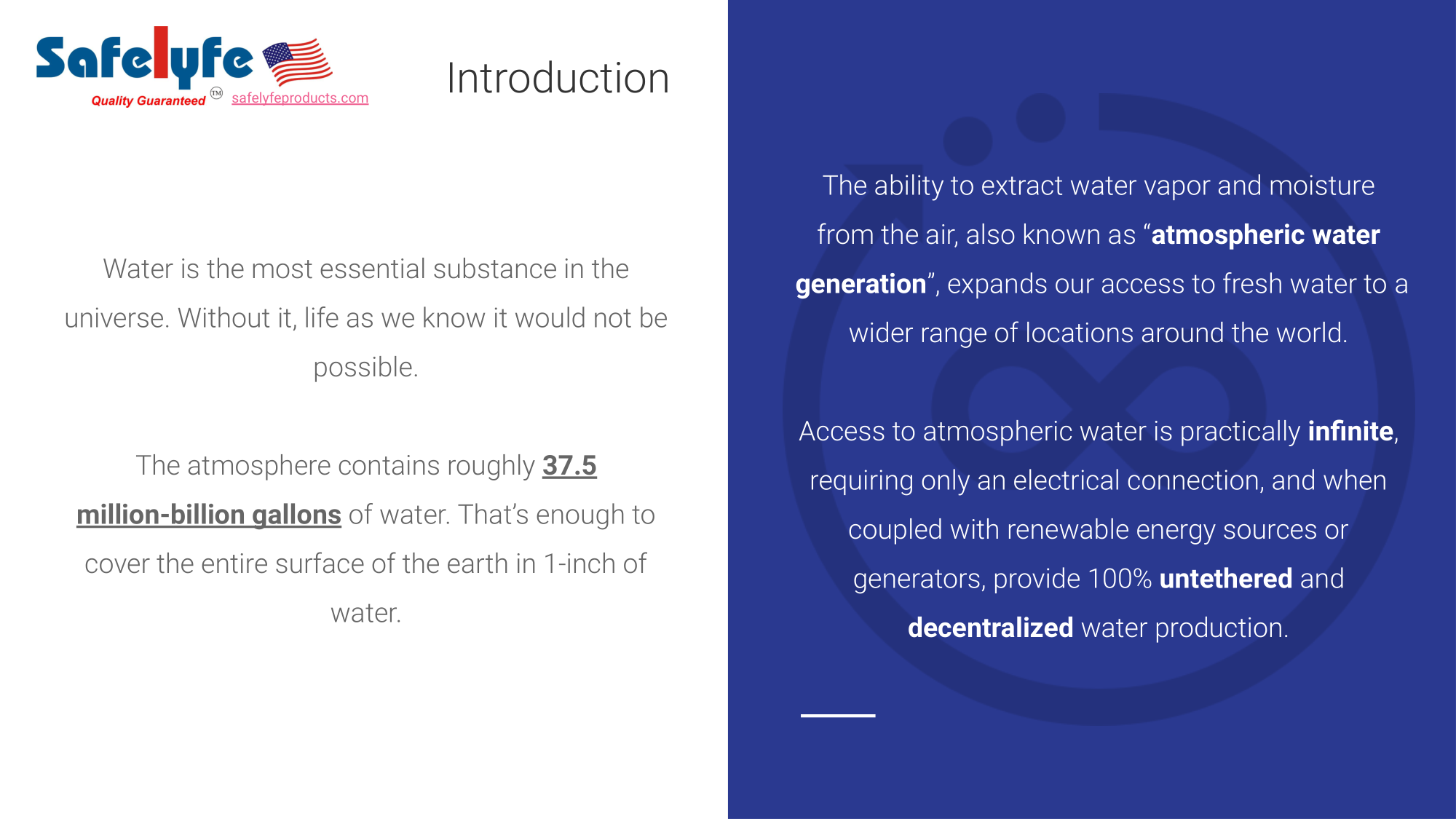 Safelyfe
Quality Guaranteed ™ safelyfeproducts.com

Introduction

Water is the most essential substance in the universe. Without it, life as we know it would not be possible.

The atmosphere contains roughly 37.5 million-billion gallons of water. That's enough to cover the entire surface of the earth in 1-inch of water.

The ability to extract water vapor and moisture from the air, also known as "atmospheric water generation", expands our access to fresh water to a wider range of locations around the world.

Access to atmospheric water is practically infinite, requiring only an electrical connection, and when coupled with renewable energy sources or generators, provide 100% untethered and decentralized water production.